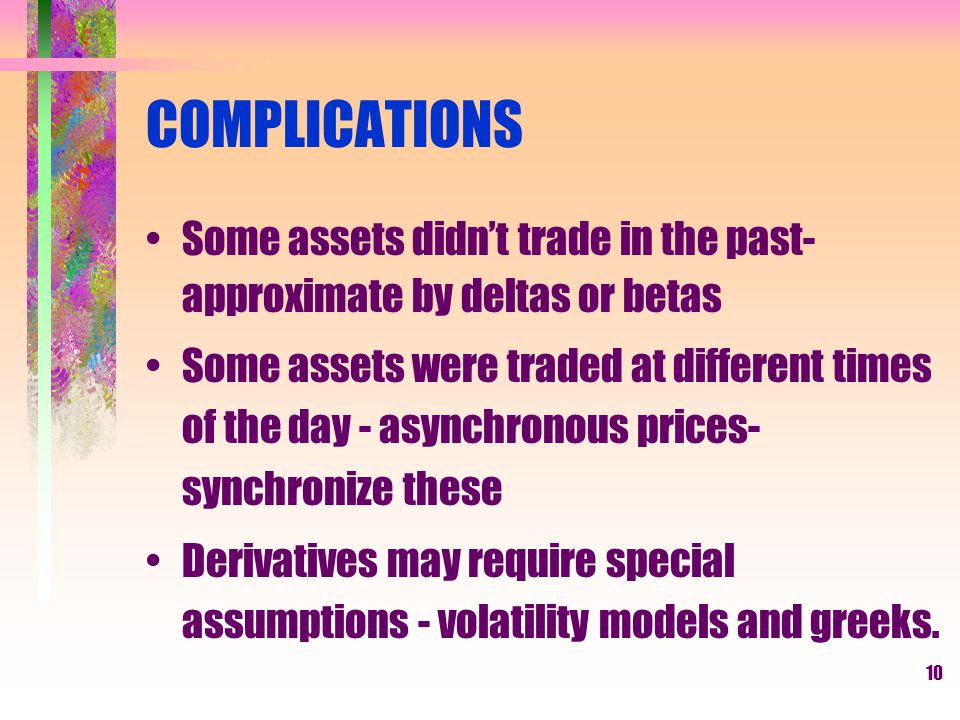 COMPLICATIONS

• Some assets didn’t trade in the past- approximate by deltas or betas

• Some assets were traded at different times of the day - asynchronous prices- synchronize these

• Derivatives may require special assumptions - volatility models and greeks.

10